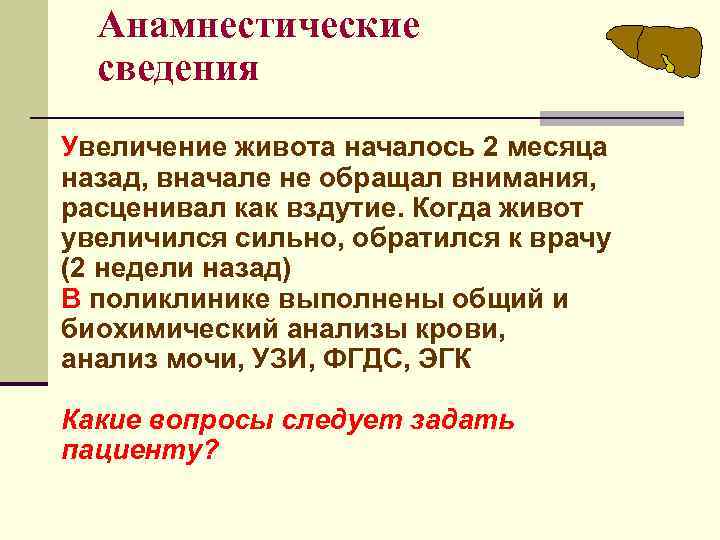 Анамнестические сведения

Увеличение живота началось 2 месяца назад, вначале не обращал внимания, расценивал как вздутие. Когда живот увеличился сильно, обратился к врачу (2 недели назад)
В поликлинике выполнены общий и биохимический анализы крови, анализ мочи, УЗИ, ФГДС, ЭГК

Какие вопросы следует задать пациенту?